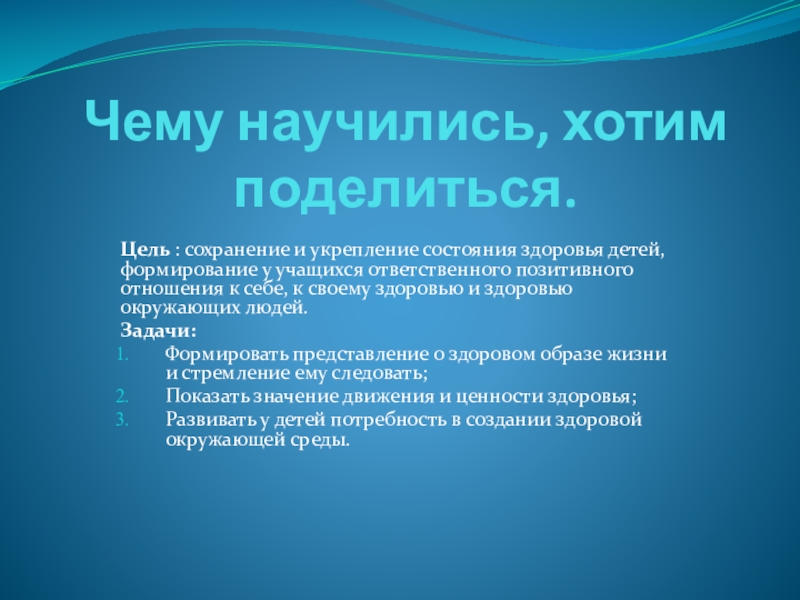 Чему научились, хотим поделиться.

Цель : сохранение и укрепление состояния здоровья детей, формирование у учащихся ответственного позитивного отношения к себе, к своему здоровью и здоровью окружающих людей.

Задачи:
1. Формировать представление о здоровом образе жизни и стремление ему следовать;
2. Показать значение движения и ценности здоровья;
3. Развивать у детей потребность в создании здоровой окружающей среды.